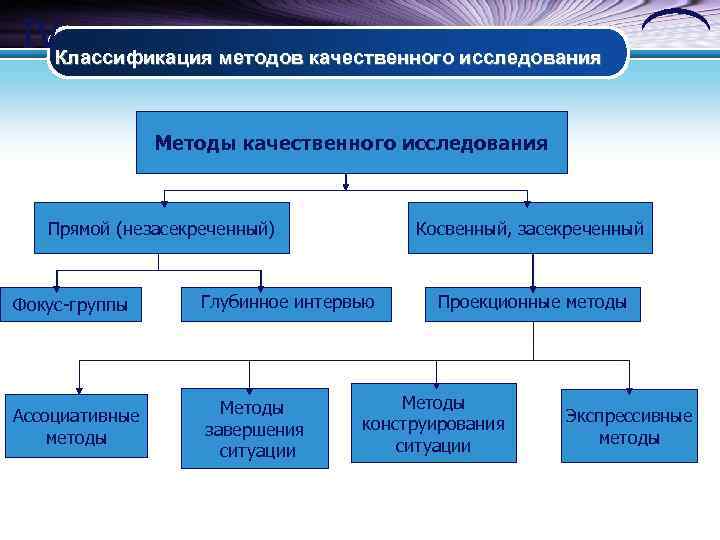 Классификация методов качественного исследования

Методы качественного исследования

Прямой (незасекреченный)

Косвенный, засекреченный

Фокус-группы

Глубинное интервью

Проекционные методы

Ассоциативные методы

Методы завершения ситуации

Методы конструирования ситуации

Экспрессивные методы